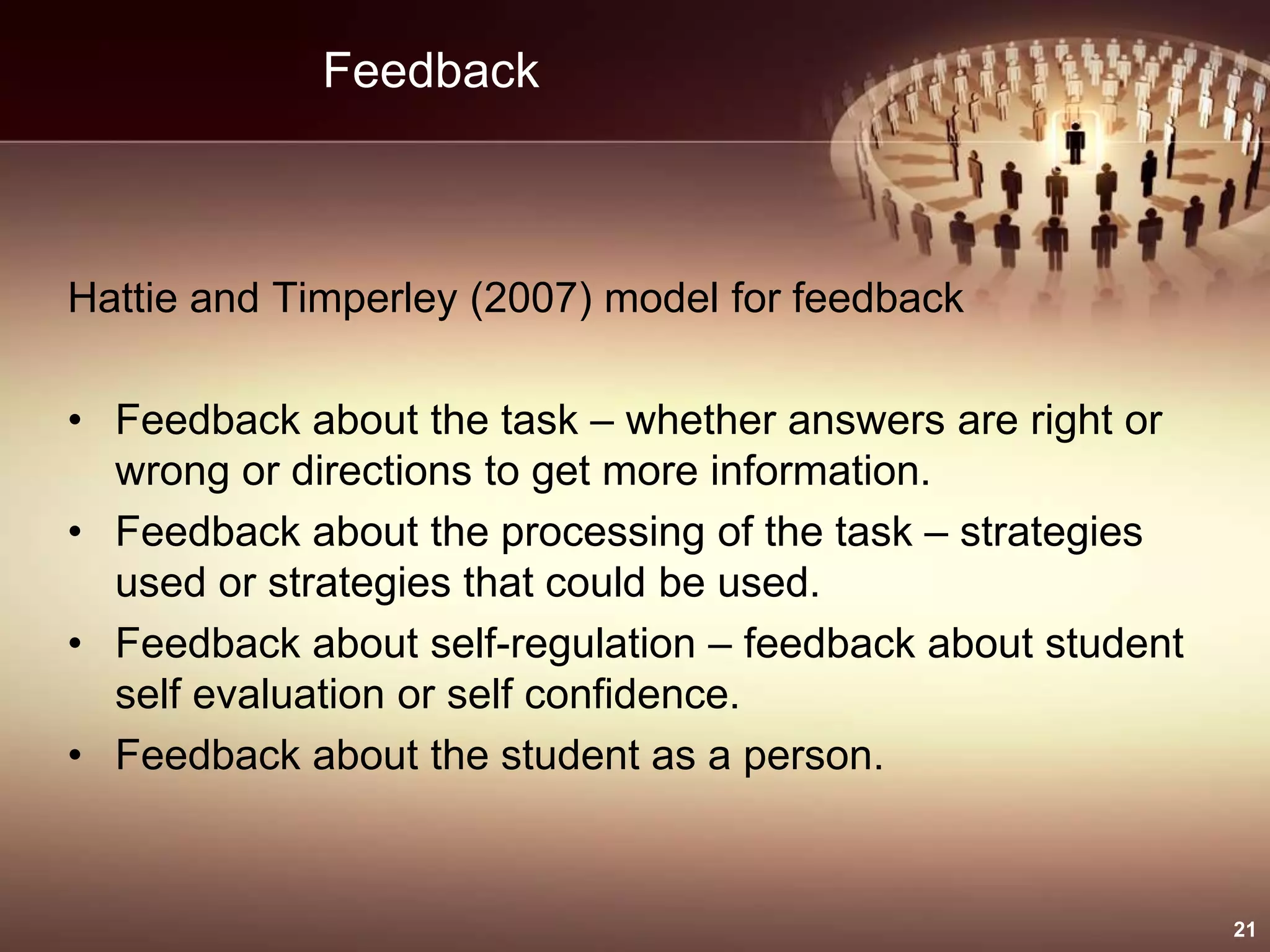 Feedback

Hattie and Timperley (2007) model for feedback

• Feedback about the task – whether answers are right or wrong or directions to get more information.
• Feedback about the processing of the task – strategies used or strategies that could be used.
• Feedback about self-regulation – feedback about student self evaluation or self confidence.
• Feedback about the student as a person.

21